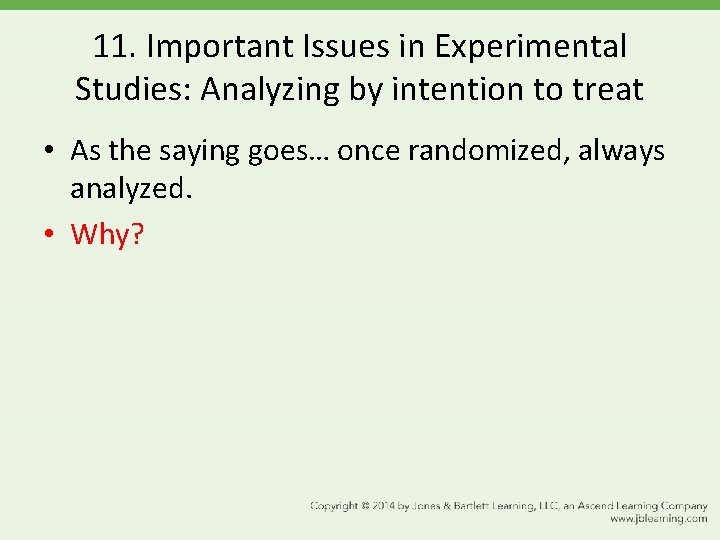 11. Important Issues in Experimental Studies: Analyzing by intention to treat

• As the saying goes… once randomized, always analyzed.

• Why?

Copyright © 2014 by Jones & Bartlett Learning, LLC, an Ascend Learning Company
www.jblearning.com